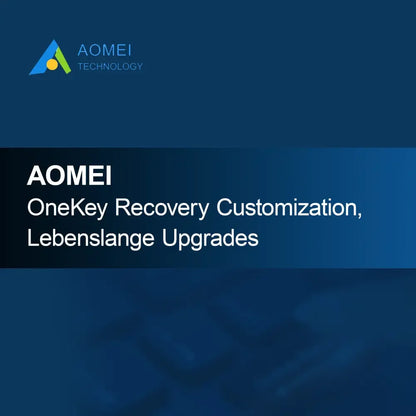 AOMEI
TECHNOLOGY

AOMEI
OneKey Recovery Customization, Lebenslange Upgrades